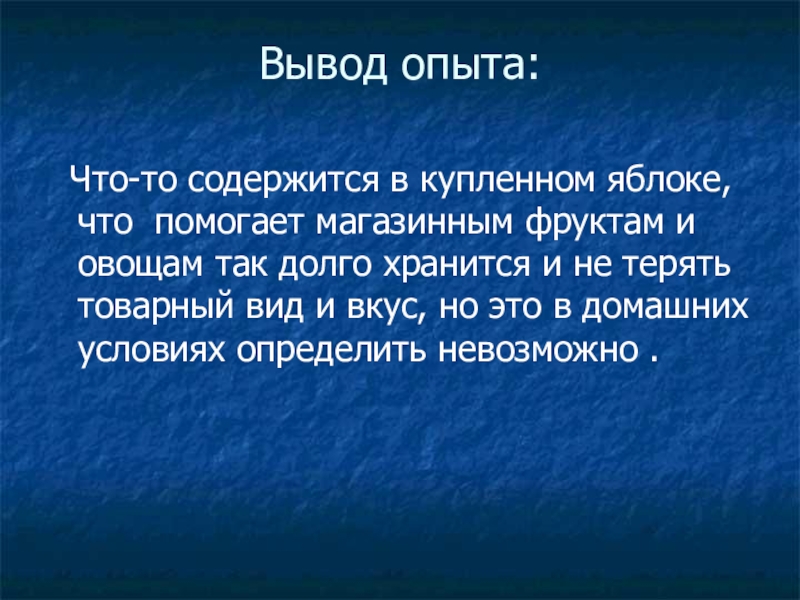 Вывод опыта:

Что-то содержится в купленном яблоке, что помогает магазинным фруктам и овощам так долго хранится и не терять товарный вид и вкус, но это в домашних условиях определить невозможно .